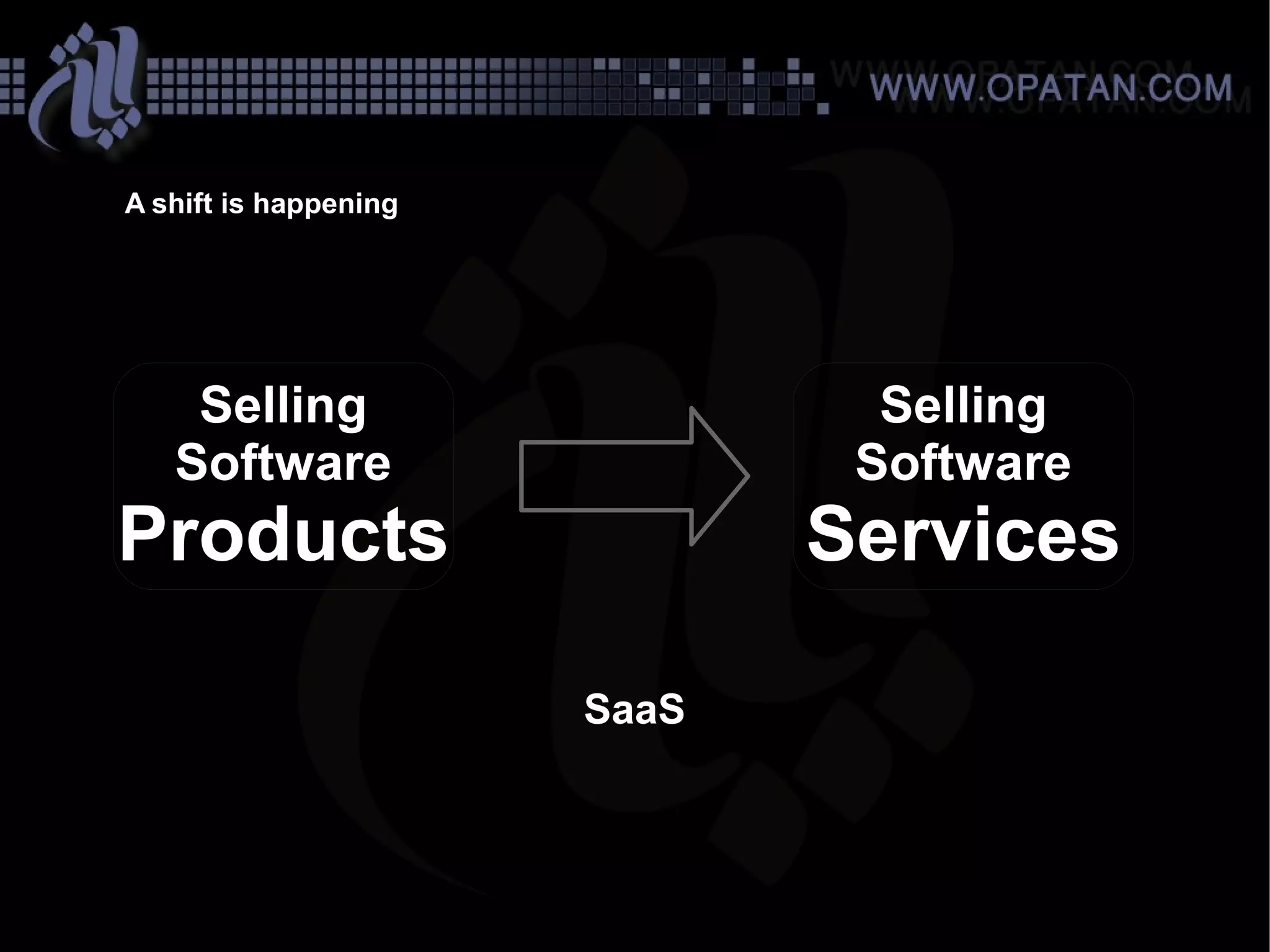 WWW.OPATAN.COM

A shift is happening

Selling
Software
Products

Selling
Software
Services

SaaS